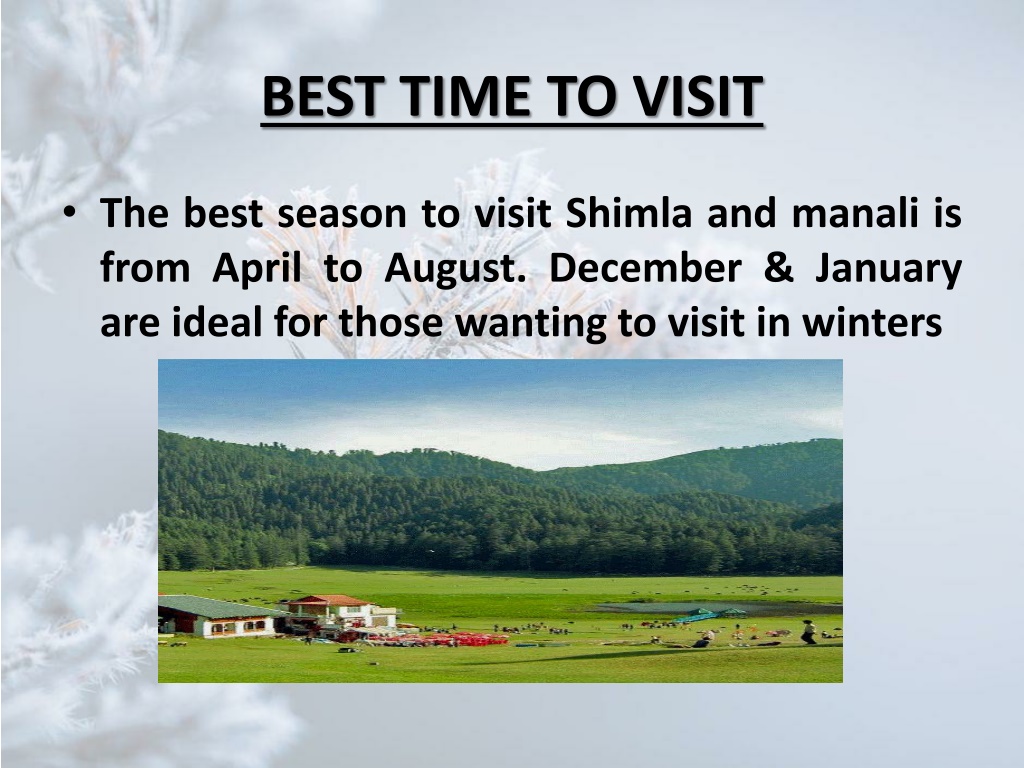 BEST TIME TO VISIT

• The best season to visit Shimla and manali is from April to August. December & January are ideal for those wanting to visit in winters